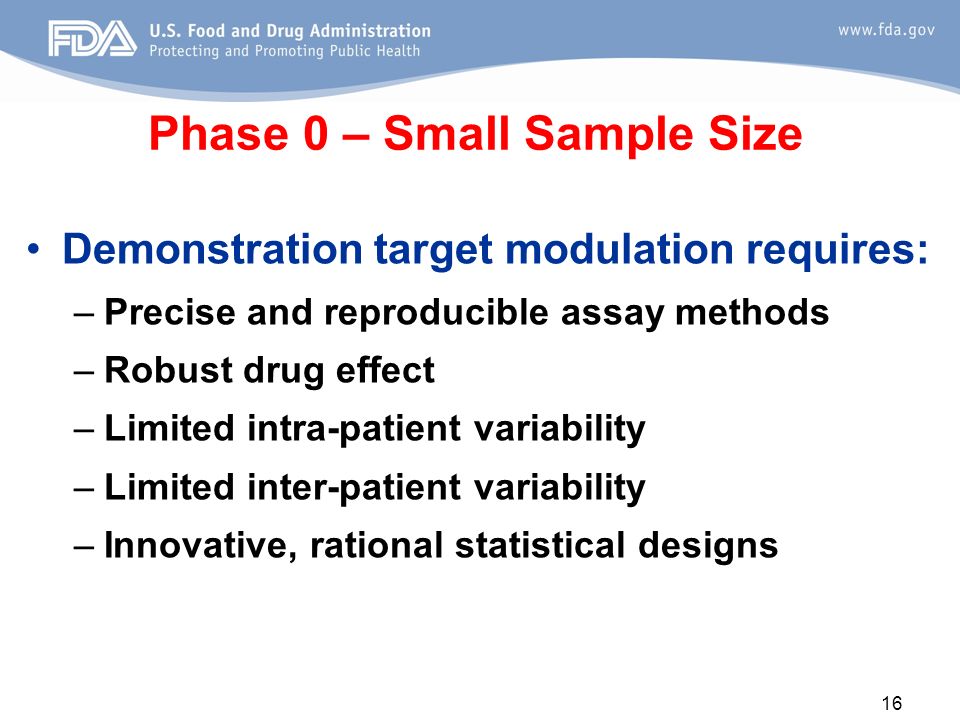 FDA U.S. Food and Drug Administration
Protecting and Promoting Public Health

www.fda.gov

Phase 0 – Small Sample Size

• Demonstration target modulation requires:
– Precise and reproducible assay methods
– Robust drug effect
– Limited intra-patient variability
– Limited inter-patient variability
– Innovative, rational statistical designs

16